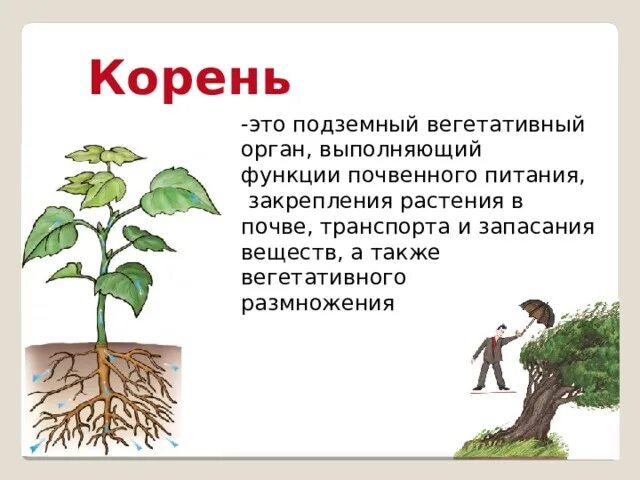 Корень

-это подземный вегетативный орган, выполняющий функции почвенного питания, закрепления растения в почве, транспорта и запасания веществ, а также вегетативного размножения